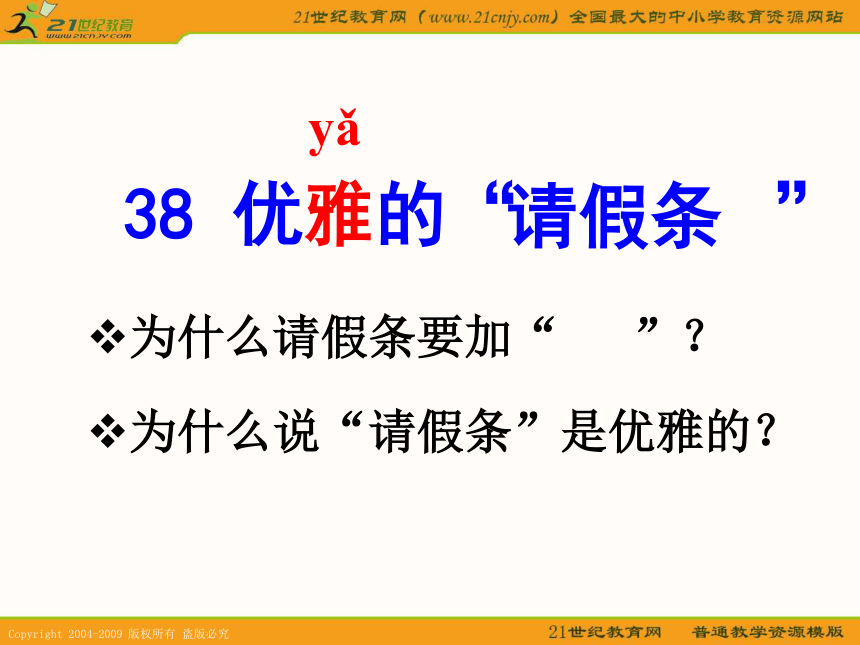 21世纪教育
www.21cnjy.com

21世纪教育网（www.21cnjy.com）全国最大的中小学教育资源网站

yǎ

38 优雅的“请假条 ”

❖为什么请假条要加“ ”？

❖为什么说“请假条”是优雅的？

Copyright 2004-2009 版权所有 盗版必究

21世纪教育网 普通教学资源模版